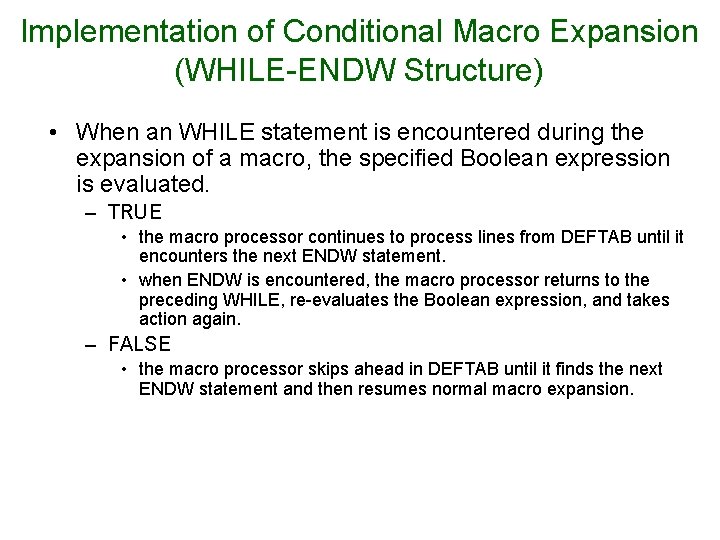 Implementation of Conditional Macro Expansion (WHILE-ENDW Structure)

• When an WHILE statement is encountered during the expansion of a macro, the specified Boolean expression is evaluated.

– TRUE

• the macro processor continues to process lines from DEFTAB until it encounters the next ENDW statement.

• when ENDW is encountered, the macro processor returns to the preceding WHILE, re-evaluates the Boolean expression, and takes action again.

– FALSE

• the macro processor skips ahead in DEFTAB until it finds the next ENDW statement and then resumes normal macro expansion.